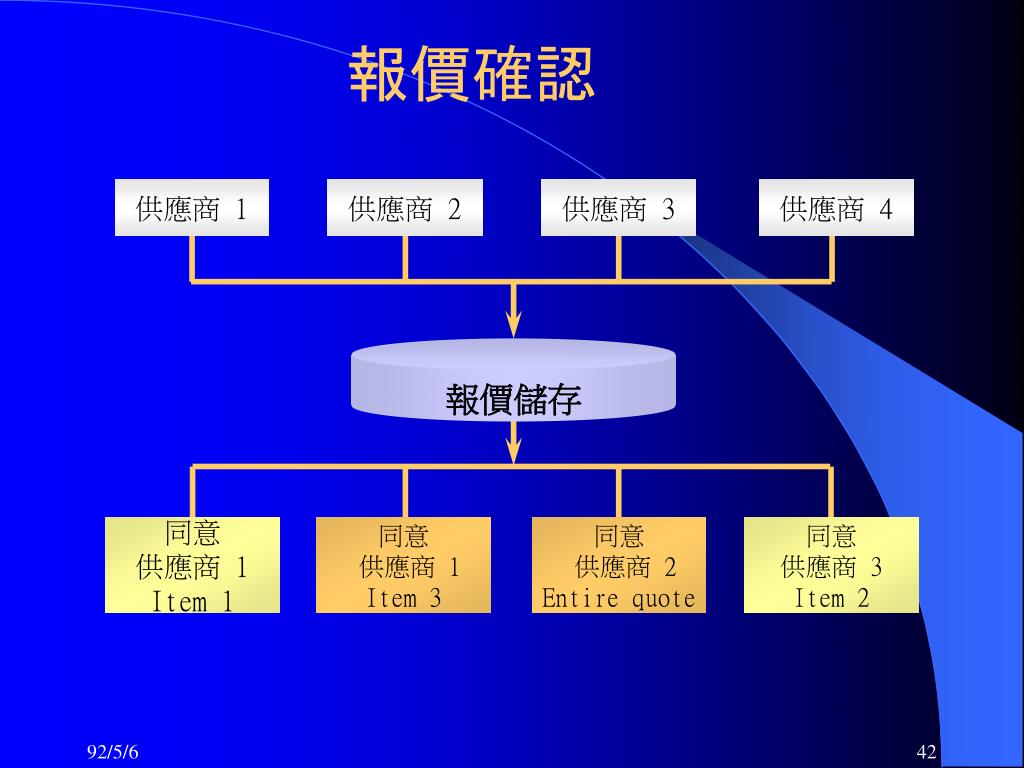 報價確認

供應商 1

供應商 2

供應商 3

供應商 4

報價儲存

同意
供應商 1
Item 1

同意
供應商 1
Item 3

同意
供應商 2
Entire quote

同意
供應商 3
Item 2

92/5/6

42